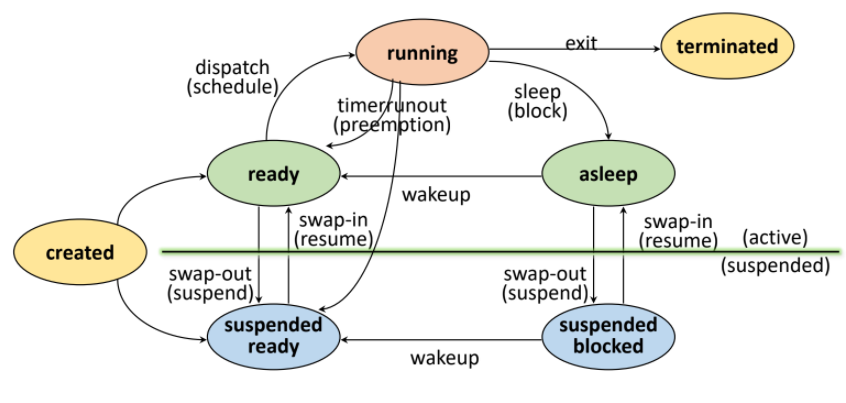 running

exit

terminated

dispatch (schedule)

timerrunout (preemption)

sleep (block)

ready

asleep

wakeup

created

swap-in (resume)

swap-in (resume)

(active)

(suspended)

swap-out (suspend)

swap-out (suspend)

suspended ready

suspended blocked

wakeup